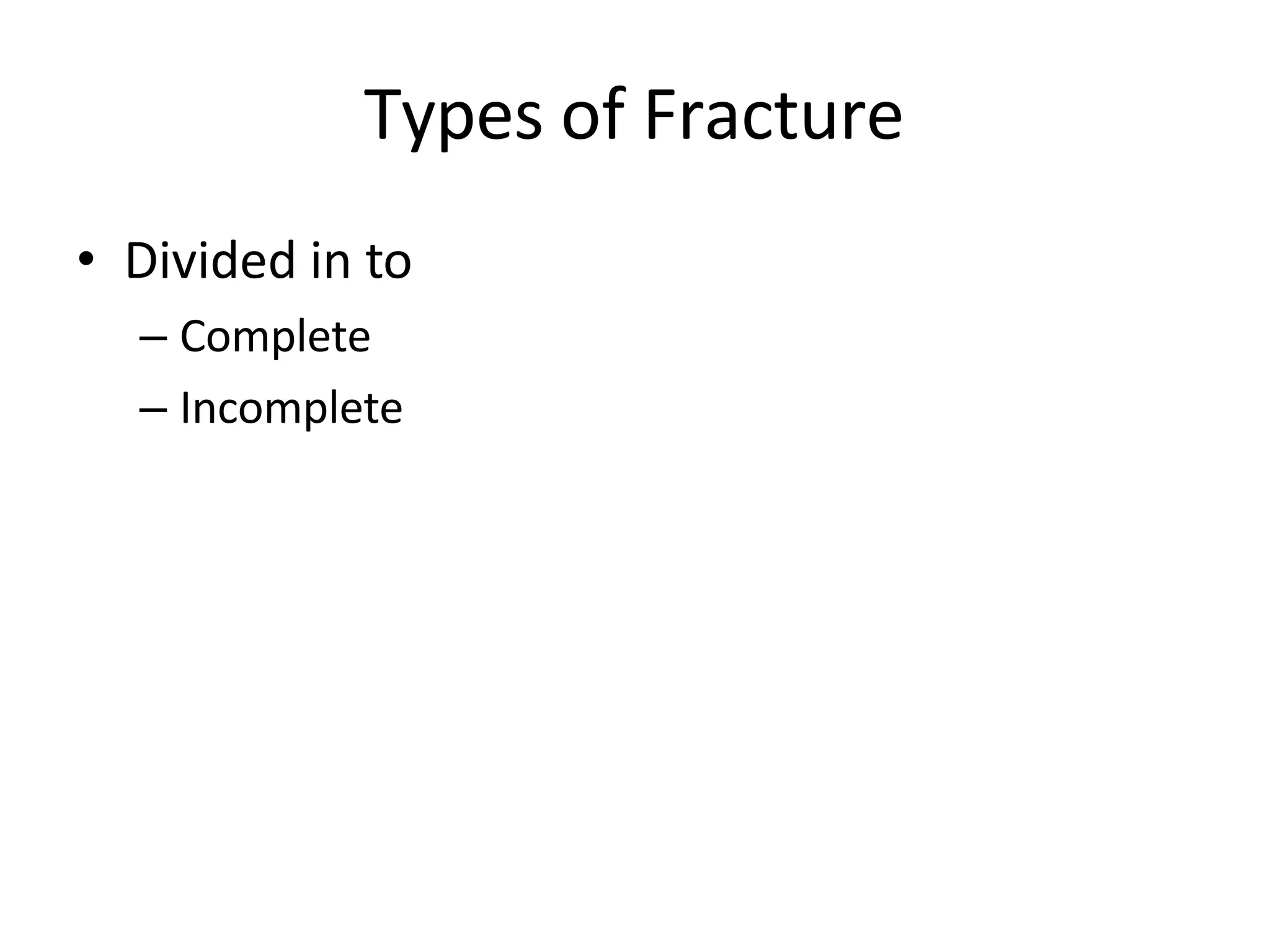 Types of Fracture

• Divided in to
– Complete
– Incomplete